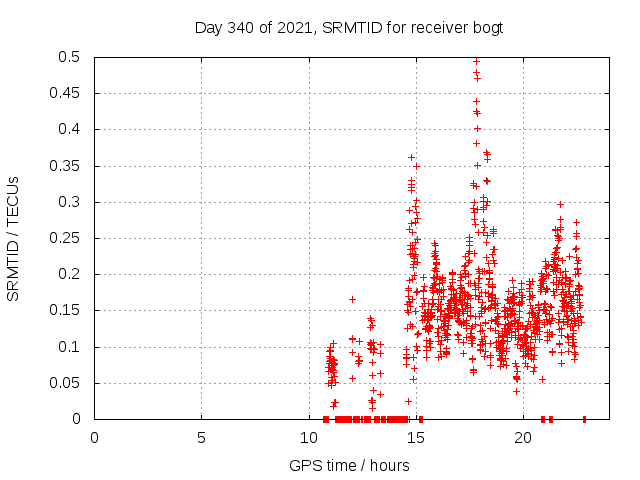 Day 340 of 2021, SRMTID for receiver bogt

SRMTID / TECUs

0.5
0.45
0.4
0.35
0.3
0.25
0.2
0.15
0.1
0.05
0

0
5
10
15
20

GPS time / hours